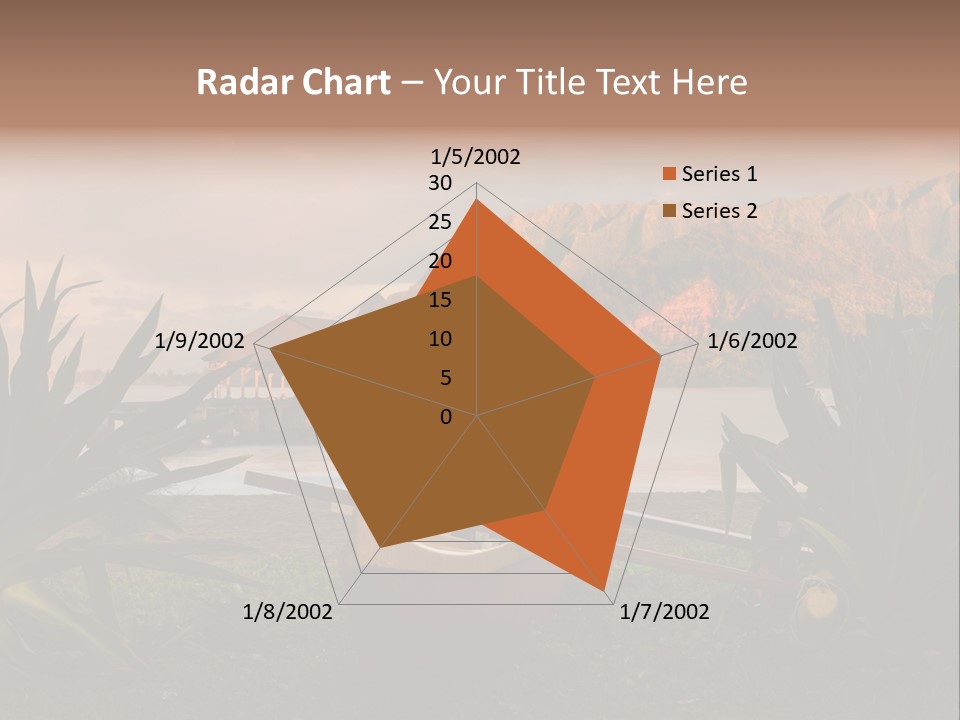 Radar Chart – Your Title Text Here

1/5/2002
30
25
20
15
10
5
0
1/6/2002
1/7/2002
1/8/2002
1/9/2002

Series 1
Series 2